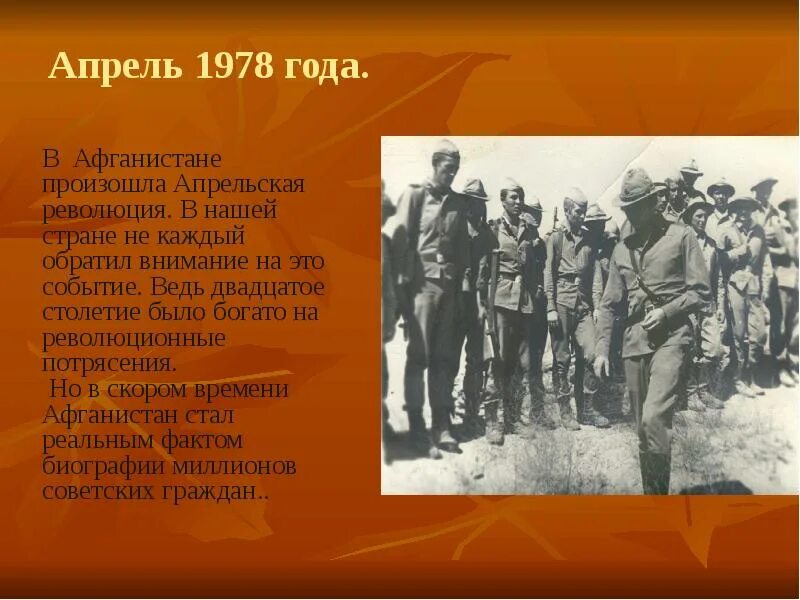 Апрель 1978 года.

В Афганистане произошла Апрельская революция. В нашей стране не каждый обратил внимание на это событие. Ведь двадцатое столетие было богато на революционные потрясения.
Но в скором времени Афганистан стал реальным фактом биографии миллионов советских граждан..